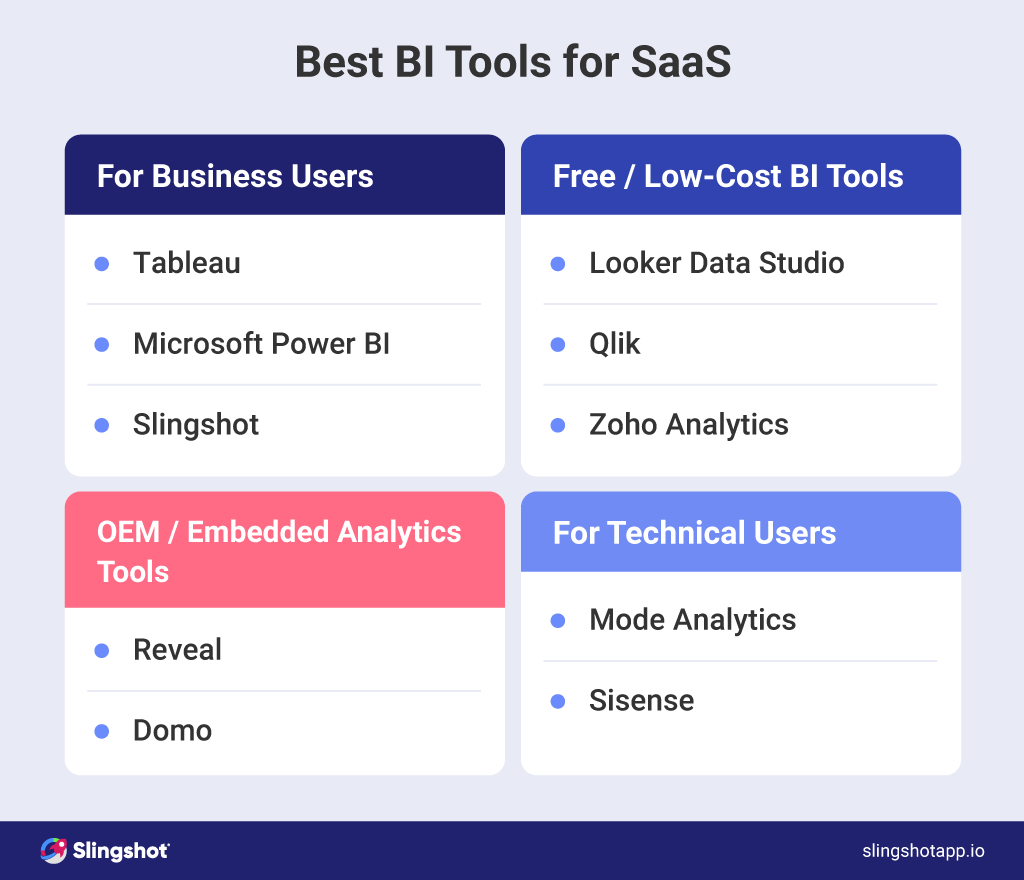 Best BI Tools for SaaS

For Business Users

- Tableau
- Microsoft Power BI
- Slingshot

Free / Low-Cost BI Tools

- Looker Data Studio
- Qlik
- Zoho Analytics

OEM / Embedded Analytics Tools

- Reveal
- Domo

For Technical Users

- Mode Analytics
- Sisense

Slingshot

slingshotapp.io